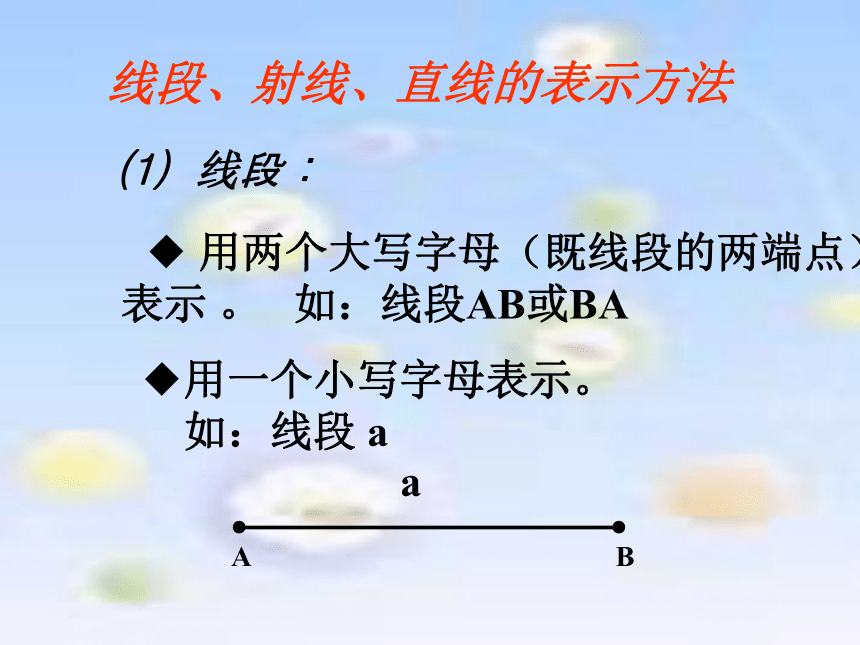 线段、射线、直线的表示方法

(1) 线段：

◆ 用两个大写字母（既线段的两端点）表示 。 如：线段AB或BA

◆用一个小写字母表示。
如：线段 a

a

A B